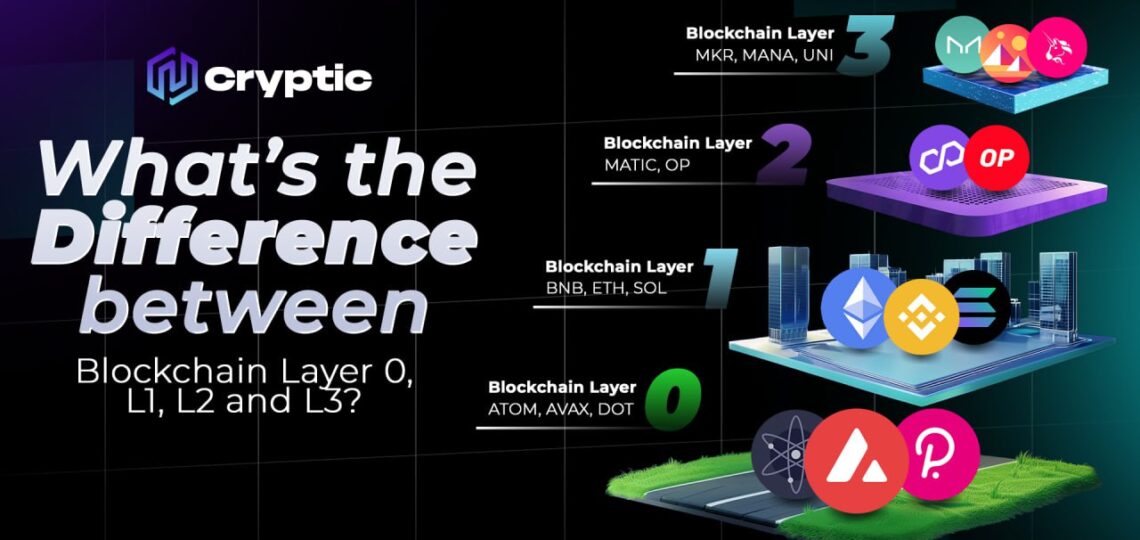 Cryptic

What's the Difference between

Blockchain Layer 0, L1, L2 and L3?

Blockchain Layer 3
MKR, MANA, UNI

Blockchain Layer 2
MATIC, OP

OP

Blockchain Layer 1
BNB, ETH, SOL

Blockchain Layer 0
ATOM, AVAX, DOT